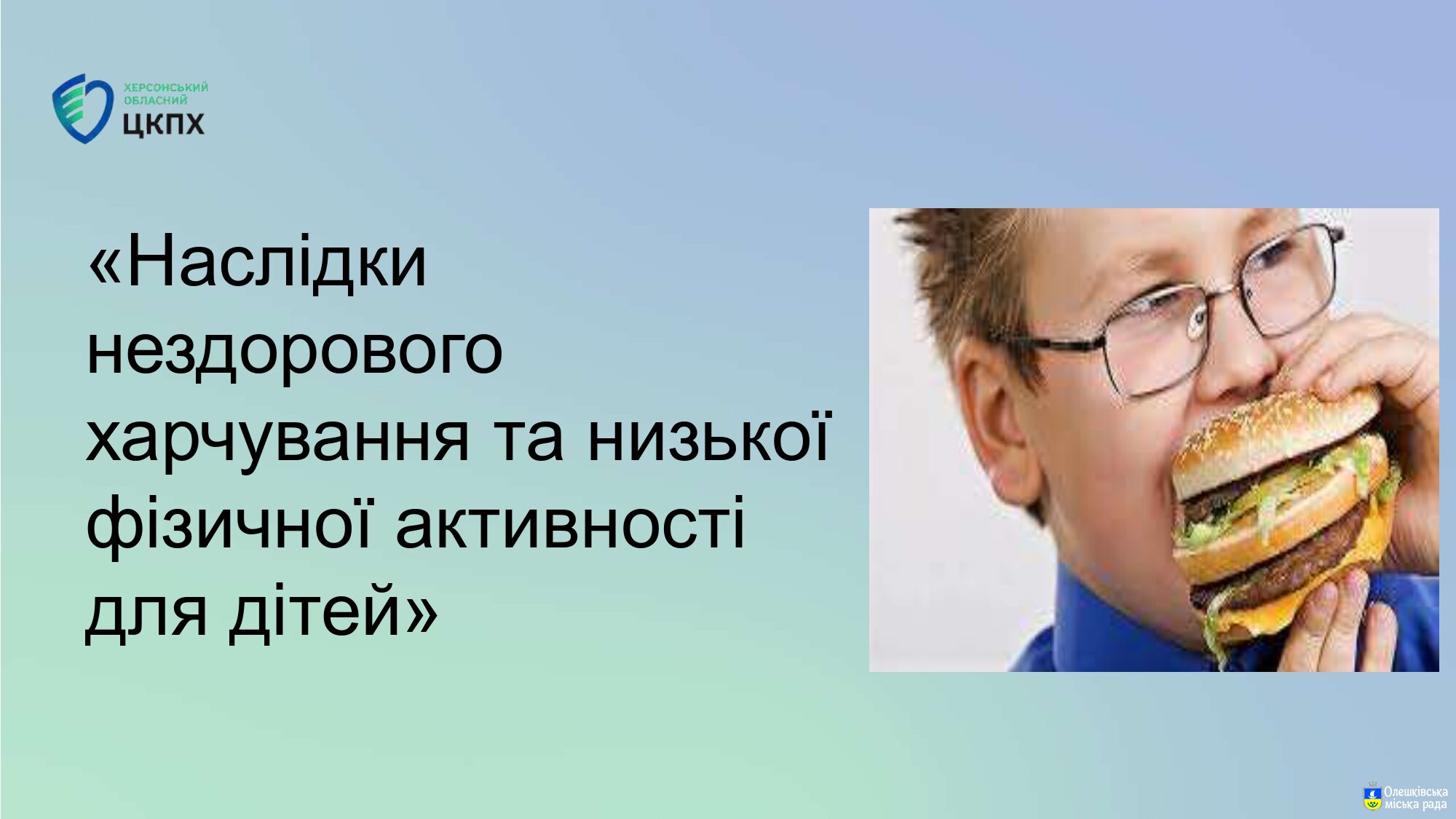 ХЕРСОНСЬКИЙ ОБЛАСНИЙ ЦКПХ

«Наслідки нездорового харчування та низької фізичної активності для дітей»

Олешківська міська рада